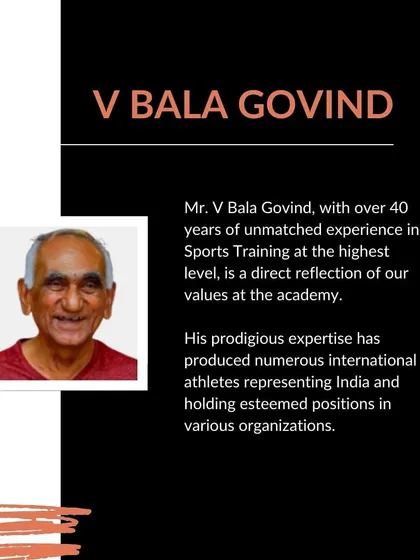 V BALA GOVIND

Mr. V Bala Govind, with over 40 years of unmatched experience in Sports Training at the highest level, is a direct reflection of our values at the academy.

His prodigious expertise has produced numerous international athletes representing India and holding esteemed positions in various organizations.